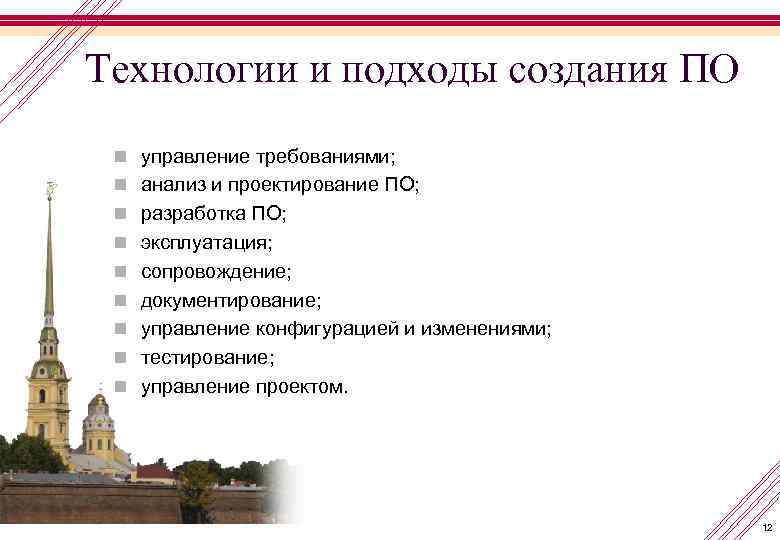 Технологии и подходы создания ПО

- управление требованиями;
- анализ и проектирование ПО;
- разработка ПО;
- эксплуатация;
- сопровождение;
- документирование;
- управление конфигурацией и изменениями;
- тестирование;
- управление проектом.

12